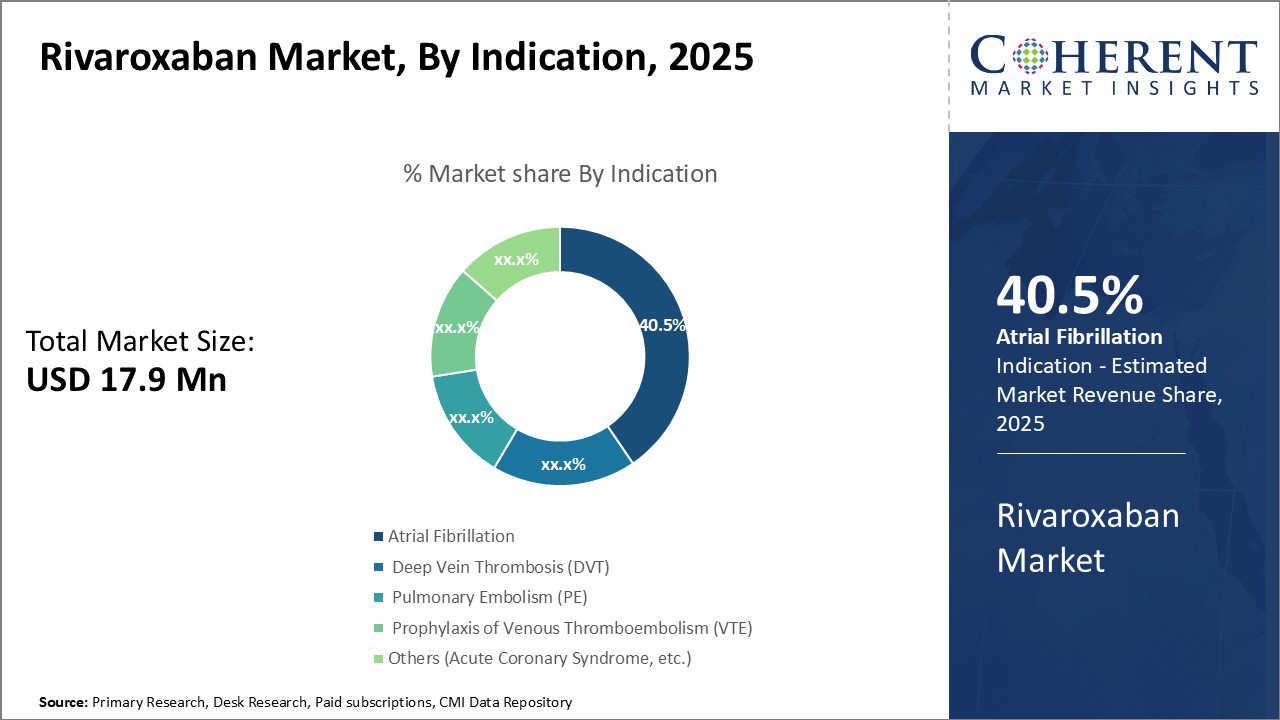 Rivaroxaban Market, By Indication, 2025

COHERENT
MARKET INSIGHTS

% Market share By Indication

Total Market Size:
USD 17.9 Mn

40.5%
xx.x%
xx.x%
xx.x%
xx.x%

Atrial Fibrillation
Deep Vein Thrombosis (DVT)
Pulmonary Embolism (PE)
Prophylaxis of Venous Thromboembolism (VTE)
Others (Acute Coronary Syndrome, etc.)

40.5%
Atrial Fibrillation
Indication - Estimated Market Revenue Share, 2025

Rivaroxaban Market

Source: Primary Research, Desk Research, Paid subscriptions, CMI Data Repository